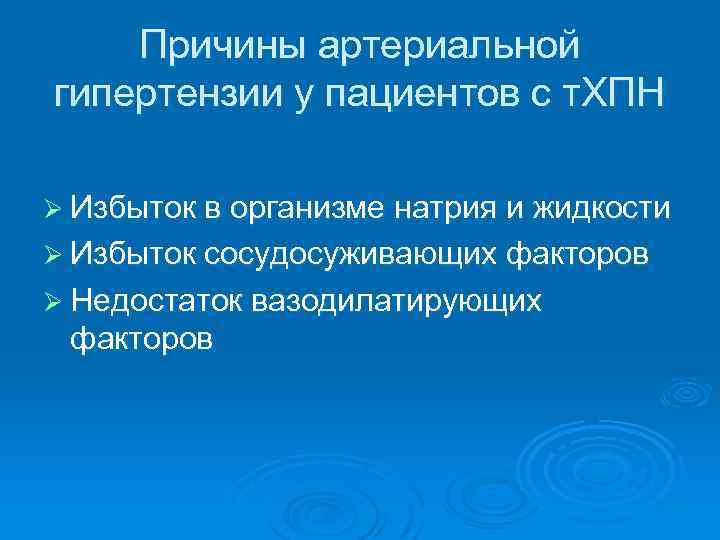 Причины артериальной гипертензии у пациентов с тХПН

➢ Избыток в организме натрия и жидкости
➢ Избыток сосудосуживающих факторов
➢ Недостаток вазодилатирующих факторов